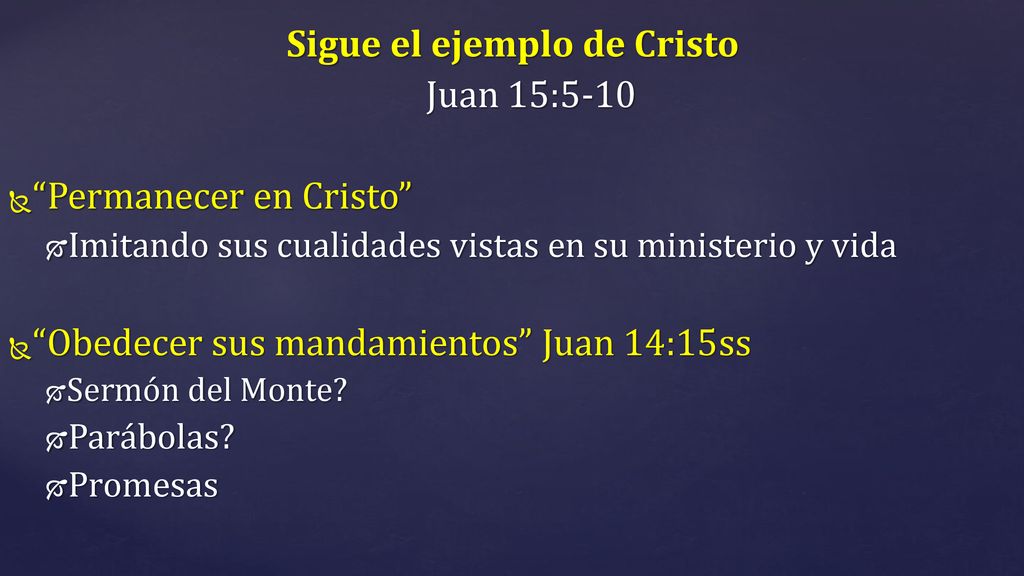 Sigue el ejemplo de Cristo
Juan 15:5-10

“Permanecer en Cristo”
Imitando sus cualidades vistas en su ministerio y vida

“Obedecer sus mandamientos” Juan 14:15ss
Sermón del Monte?
Parábolas?
Promesas